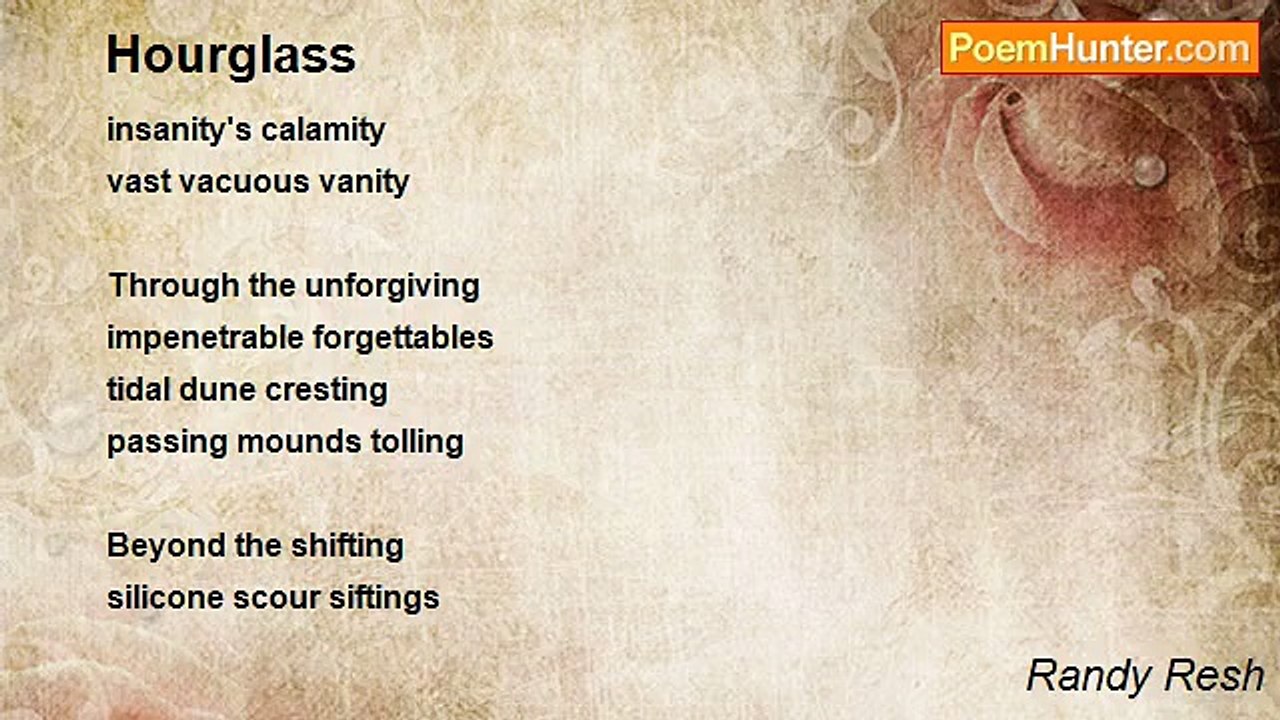 Hourglass

PoemHunter.com

insanity's calamity
vast vacuous vanity

Through the unforgiving
impenetrable forgettables
tidal dune cresting
passing mounds tolling

Beyond the shifting
silicone scour siftings

Randy Resh